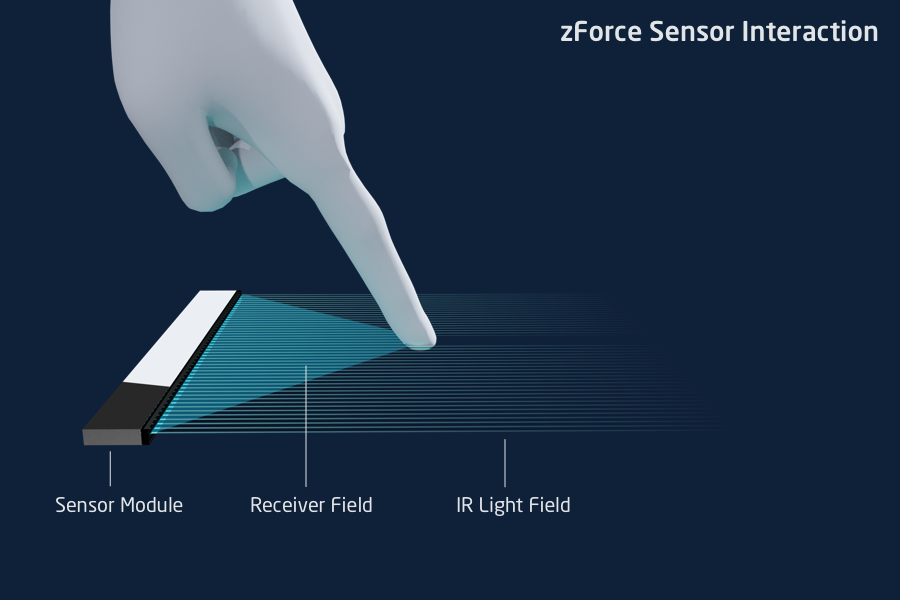 zForce Sensor Interaction

Sensor Module

Receiver Field

IR Light Field